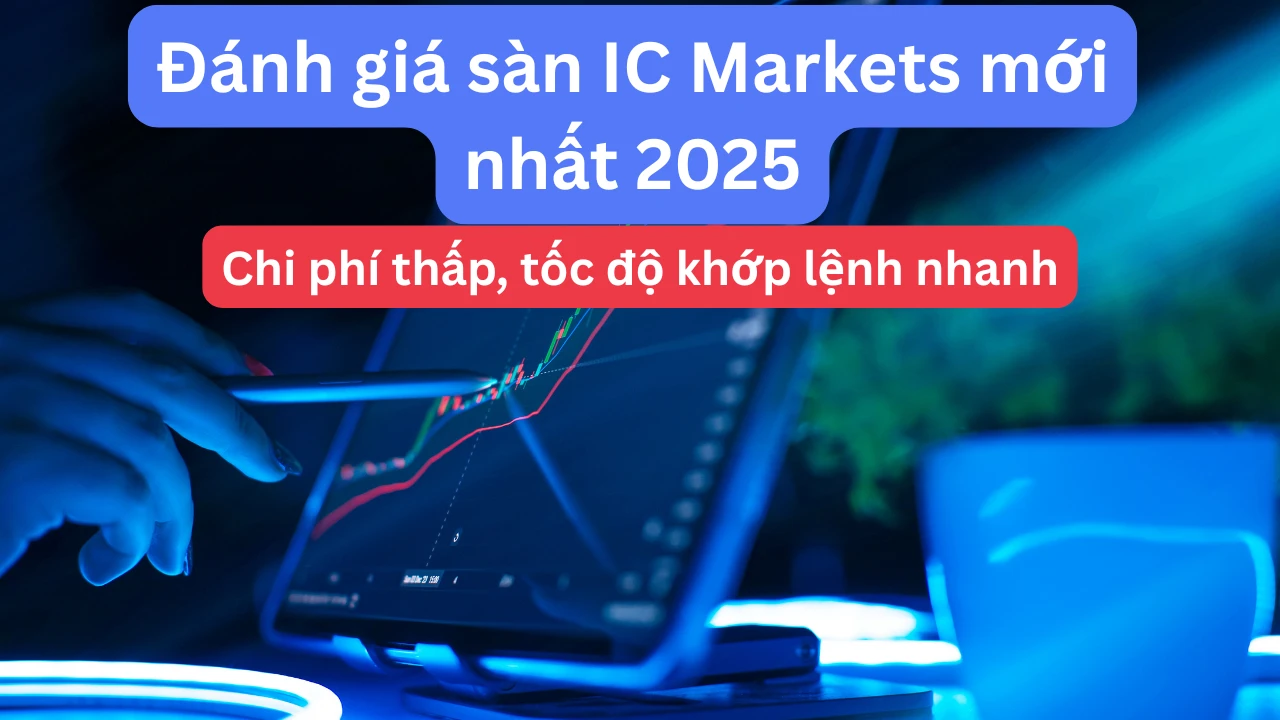 Đánh giá sàn IC Markets mới nhất 2025

Chi phí thấp, tốc độ khớp lệnh nhanh